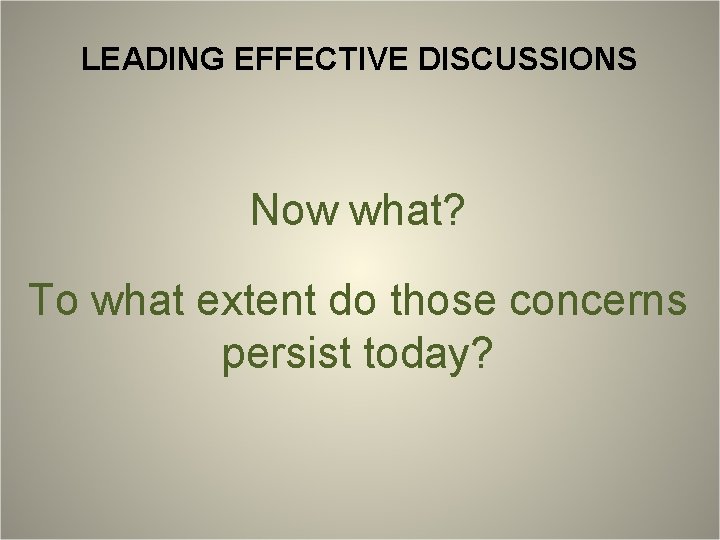 LEADING EFFECTIVE DISCUSSIONS

Now what?

To what extent do those concerns persist today?